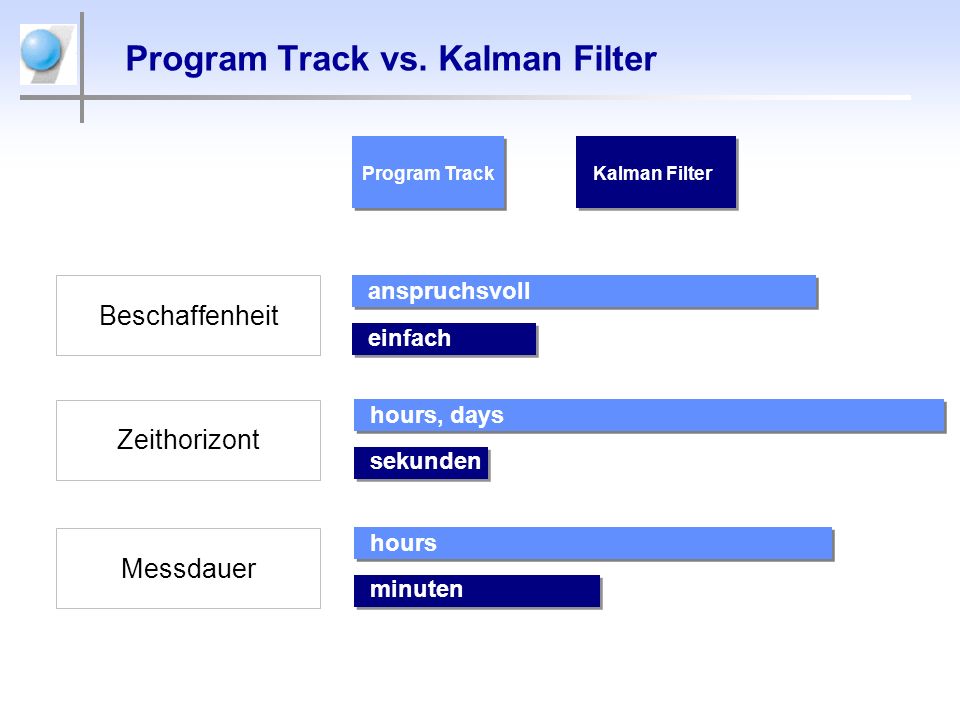 Program Track vs. Kalman Filter

Program Track

Kalman Filter

Beschaffenheit

anspruchsvoll

einfach

Zeithorizont

hours, days

sekunden

Messdauer

hours

minuten